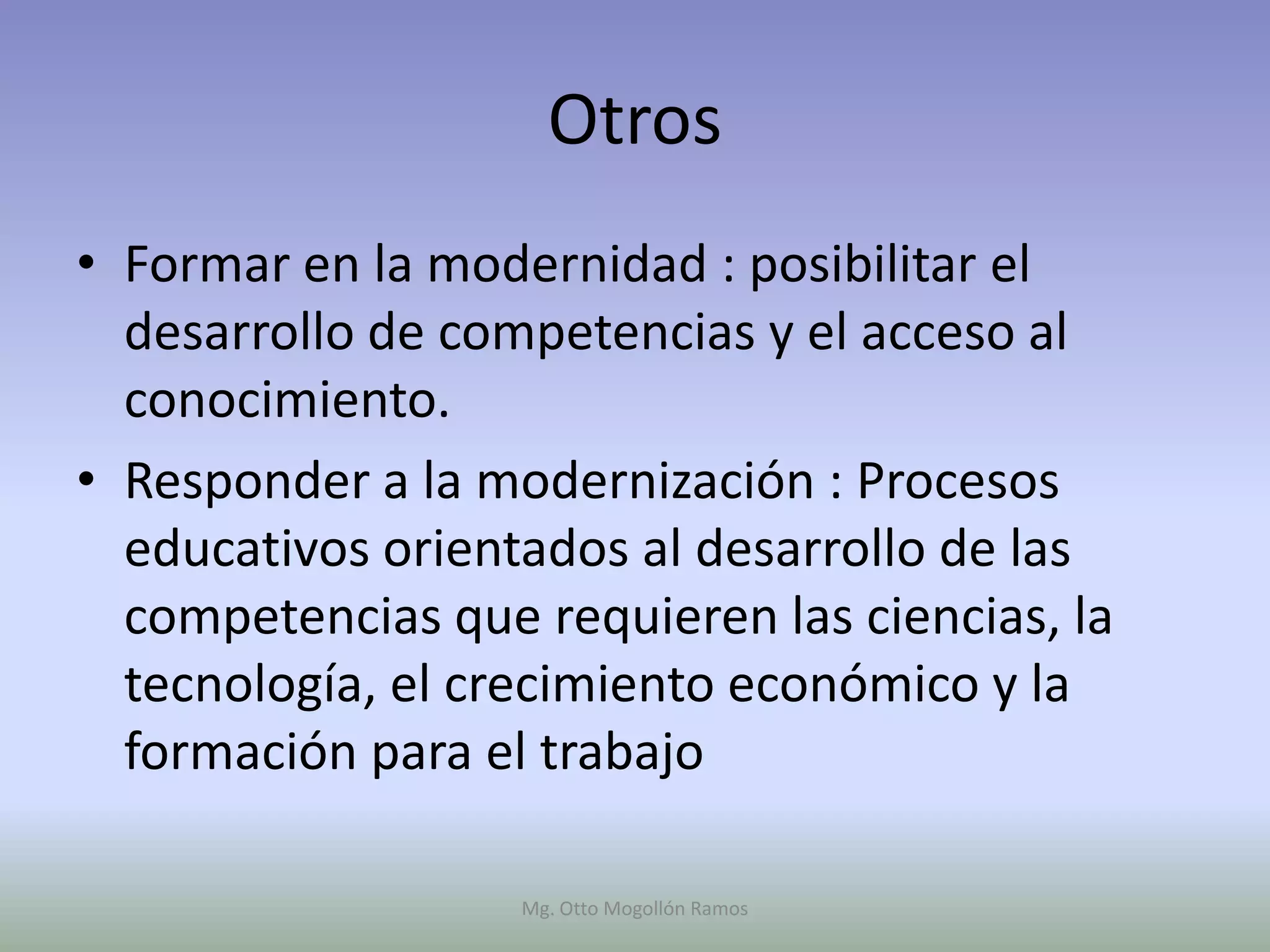 Otros

• Formar en la modernidad : posibilitar el desarrollo de competencias y el acceso al conocimiento.

• Responder a la modernización : Procesos educativos orientados al desarrollo de las competencias que requieren las ciencias, la tecnología, el crecimiento económico y la formación para el trabajo

Mg. Otto Mogollón Ramos